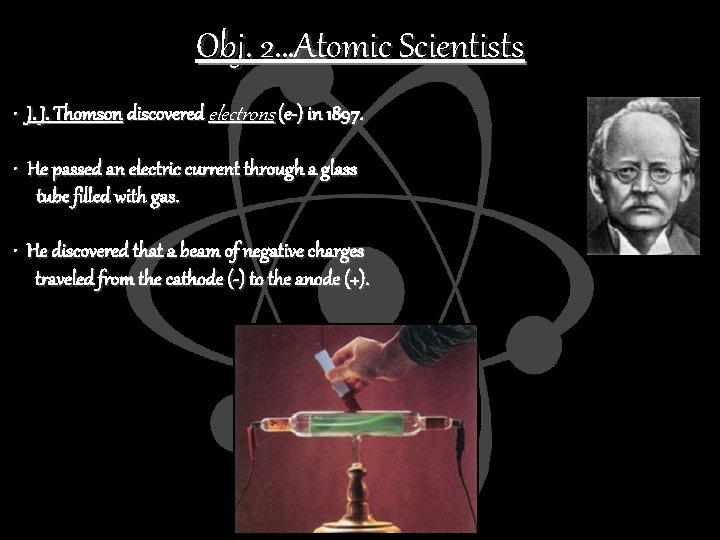 Obj. 2...Atomic Scientists

• J. J. Thomson discovered electrons (e-) in 1897.

• He passed an electric current through a glass tube filled with gas.

• He discovered that a beam of negative charges traveled from the cathode (-) to the anode (+).